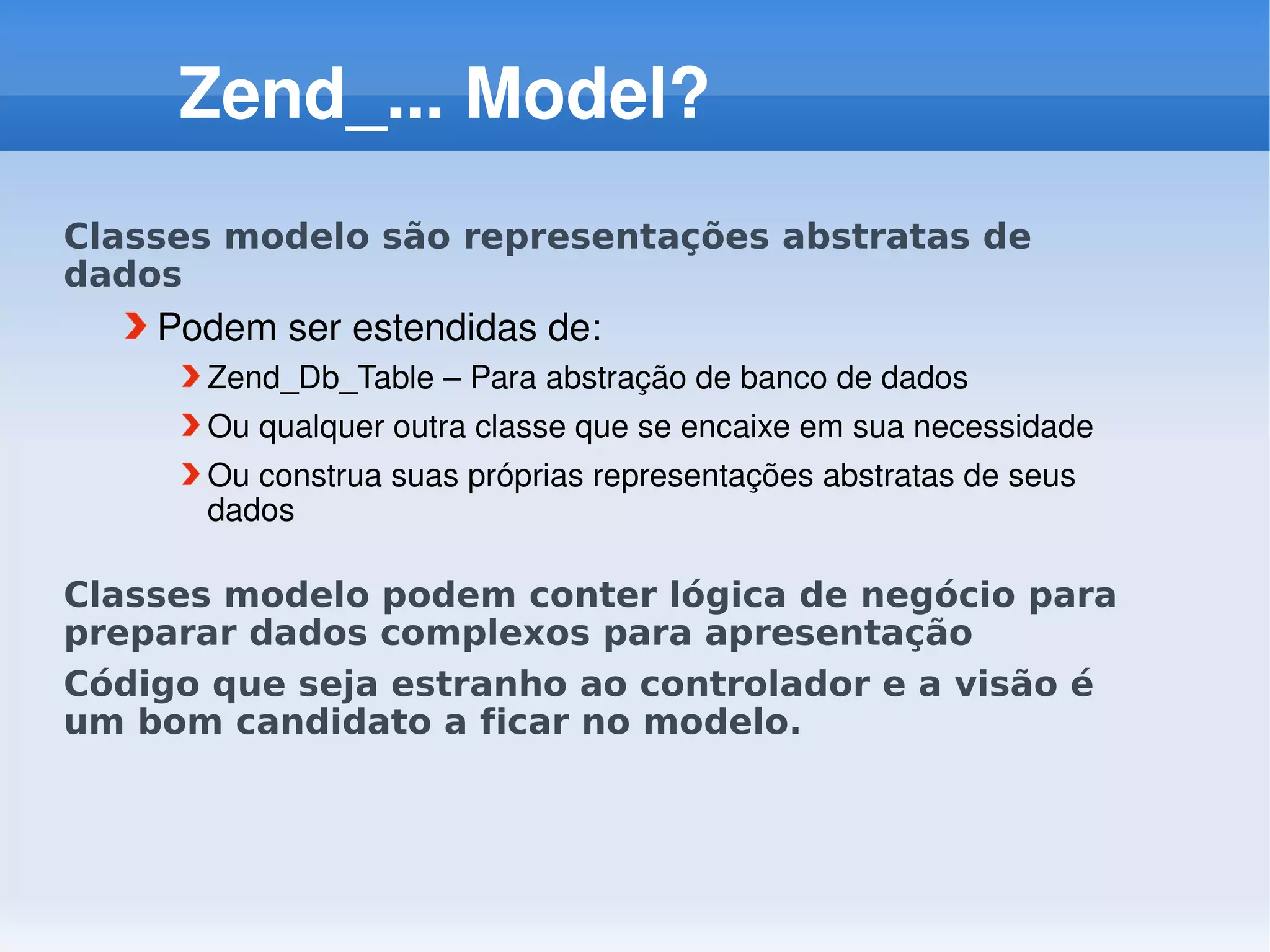 Zend_... Model?

Classes modelo são representações abstratas de dados

Podem ser estendidas de:

Zend_Db_Table – Para abstração de banco de dados

Ou qualquer outra classe que se encaixe em sua necessidade

Ou construa suas próprias representações abstratas de seus dados

Classes modelo podem conter lógica de negócio para preparar dados complexos para apresentação

Código que seja estranho ao controlador e a visão é um bom candidato a ficar no modelo.